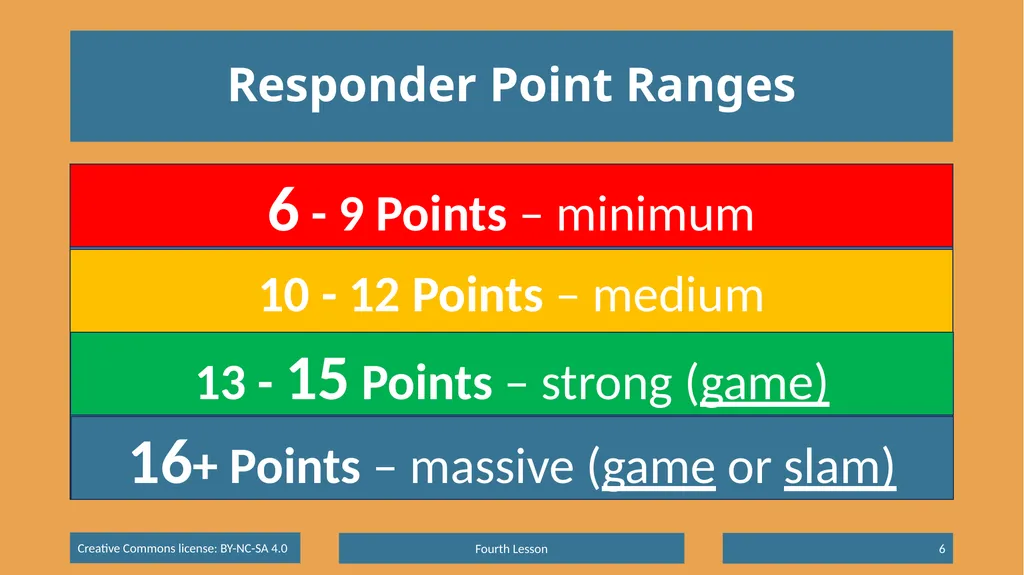 Responder Point Ranges

6 - 9 Points – minimum

10 - 12 Points – medium

13 - 15 Points – strong (game)

16+ Points – massive (game or slam)

Creative Commons license: BY-NC-SA 4.0

Fourth Lesson

6